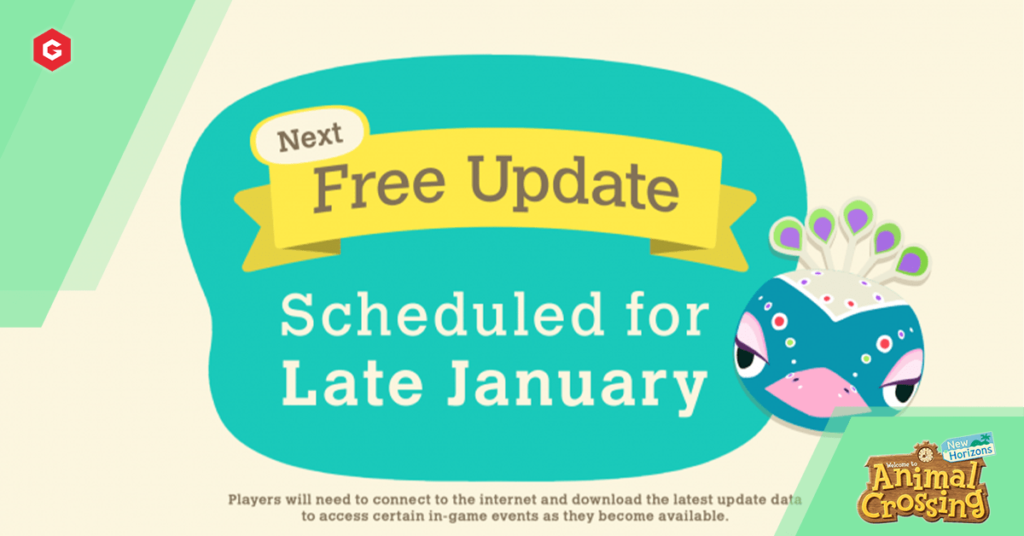 G

Next
Free Update

Scheduled for
Late January

Players will need to connect to the internet and download the latest update data to access certain in-game events as they become available.

Welcome to
Animal Crossing
New Horizons